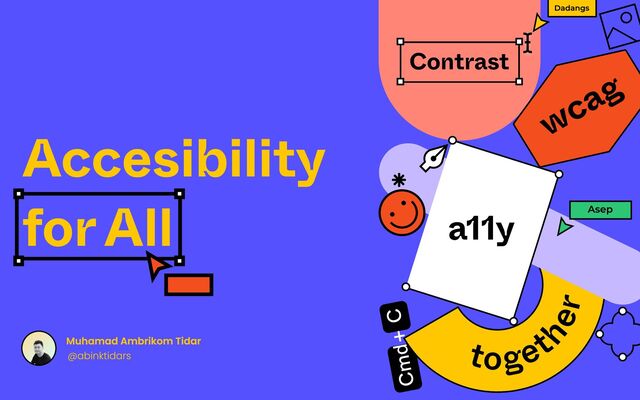 Accesibility for All

Muhamad Ambrikom Tidar
@abinktidars

Dadangs

Contrast

wcag

a11y

Asep

Cmd + C

together